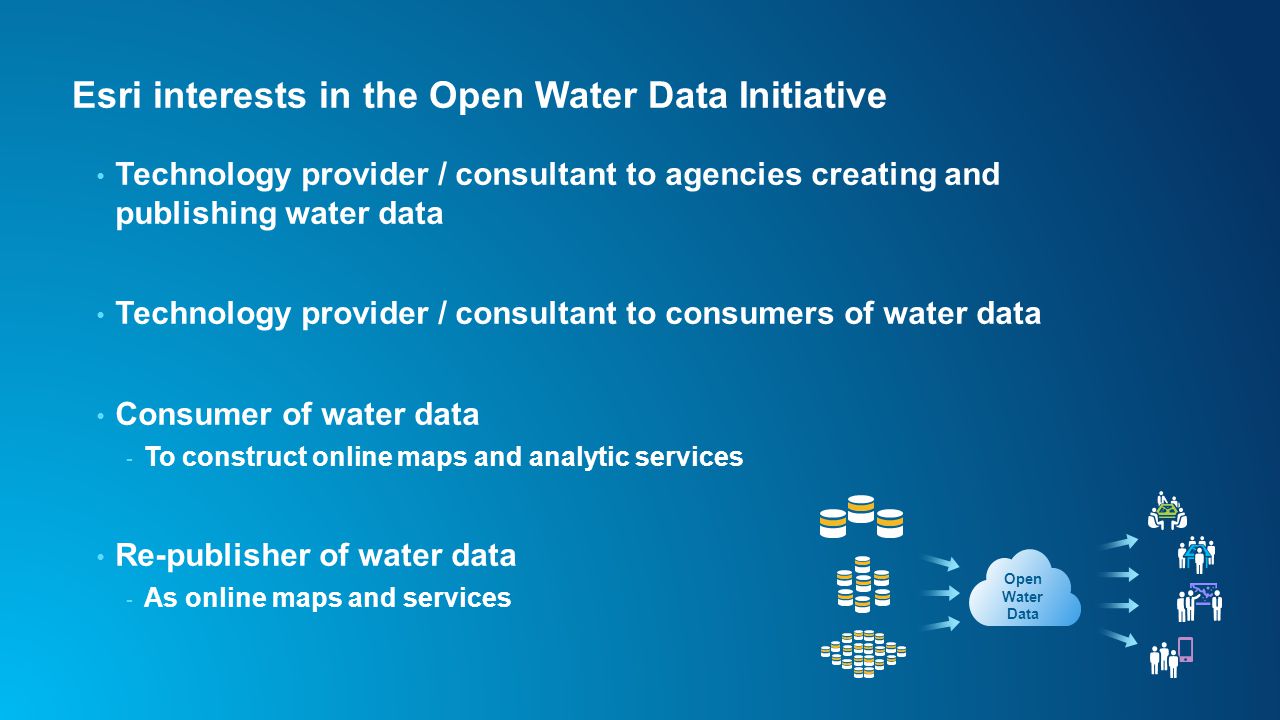 Esri interests in the Open Water Data Initiative

• Technology provider / consultant to agencies creating and publishing water data

• Technology provider / consultant to consumers of water data

• Consumer of water data
- To construct online maps and analytic services

• Re-publisher of water data
- As online maps and services

Open Water Data